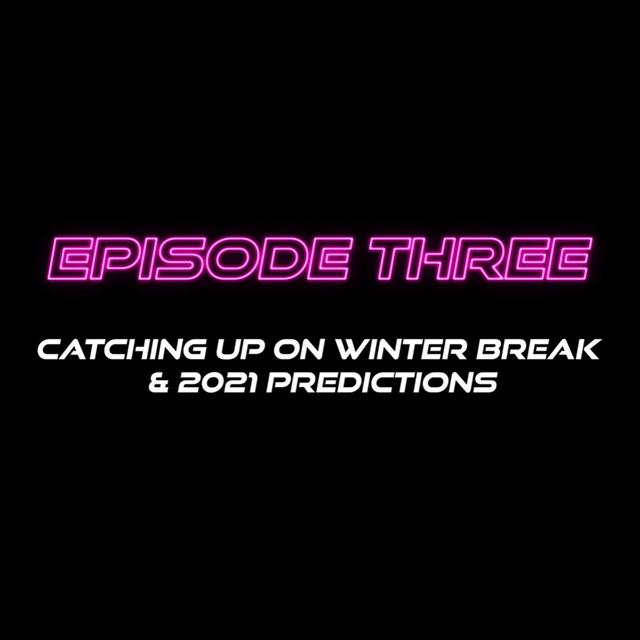 EPISODE THREE

CATCHING UP ON WINTER BREAK & 2021 PREDICTIONS